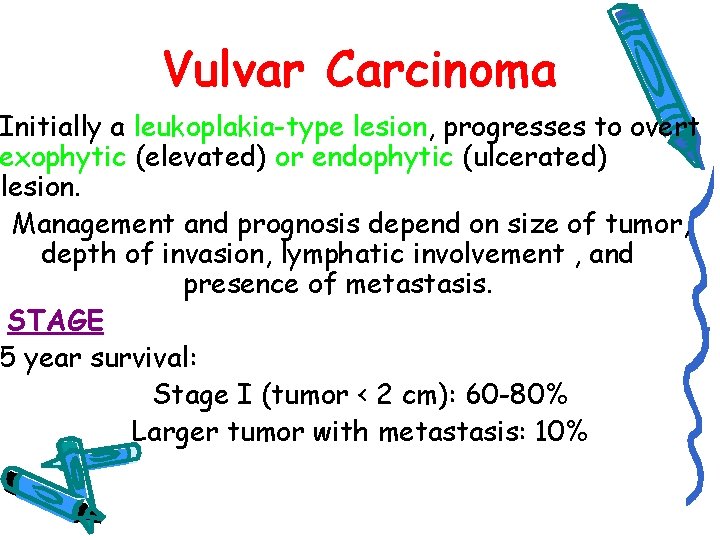 Vulvar Carcinoma

Initially a leukoplakia-type lesion, progresses to overt exophytic (elevated) or endophytic (ulcerated) lesion.

Management and prognosis depend on size of tumor, depth of invasion, lymphatic involvement , and presence of metastasis.

STAGE

5 year survival:

Stage I (tumor < 2 cm): 60-80%

Larger tumor with metastasis: 10%